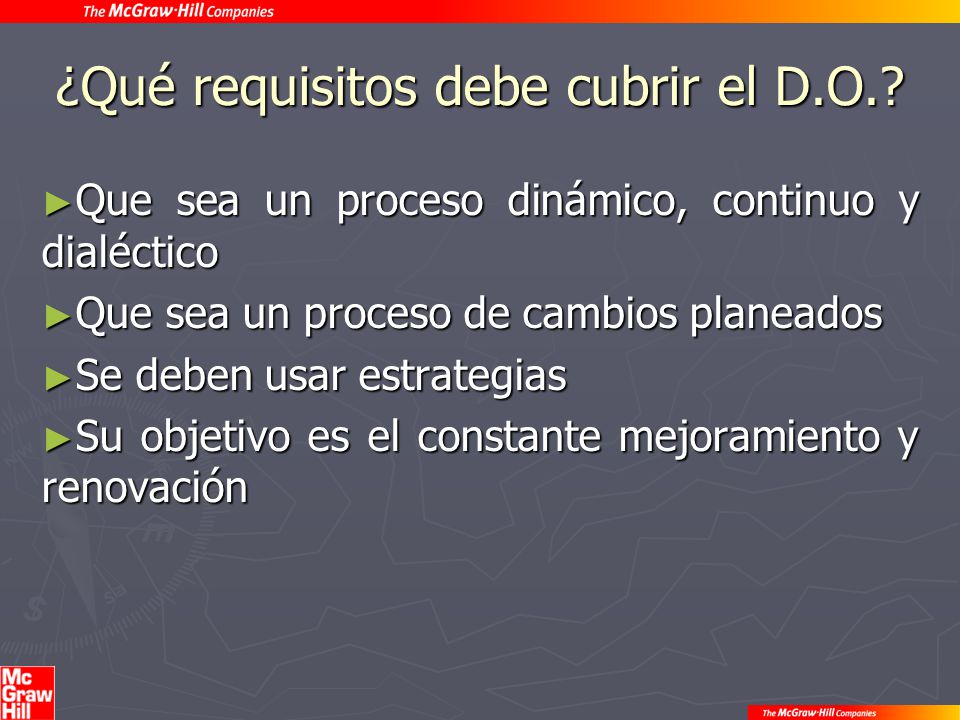 The McGraw·Hill Companies

¿Qué requisitos debe cubrir el D.O.?

►Que sea un proceso dinámico, continuo y dialéctico

►Que sea un proceso de cambios planeados

►Se deben usar estrategias

►Su objetivo es el constante mejoramiento y renovación

Mc Graw Hill

The McGraw·Hill Companies